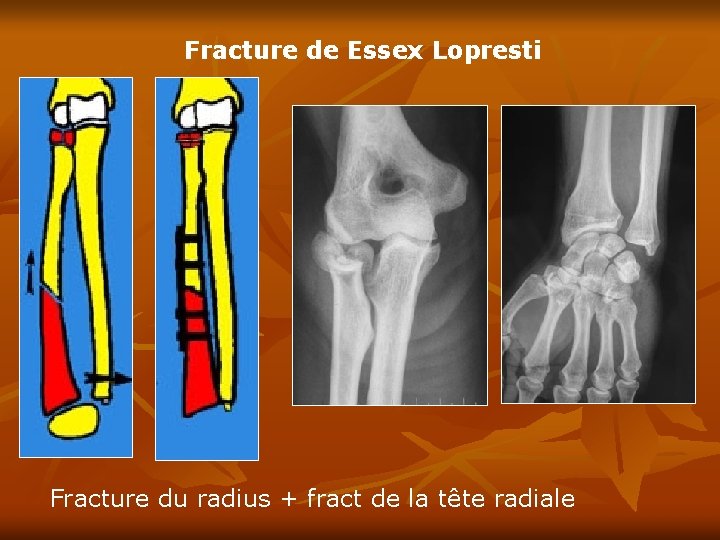 Fracture de Essex Lopresti

Fracture du radius + fract de la tête radiale